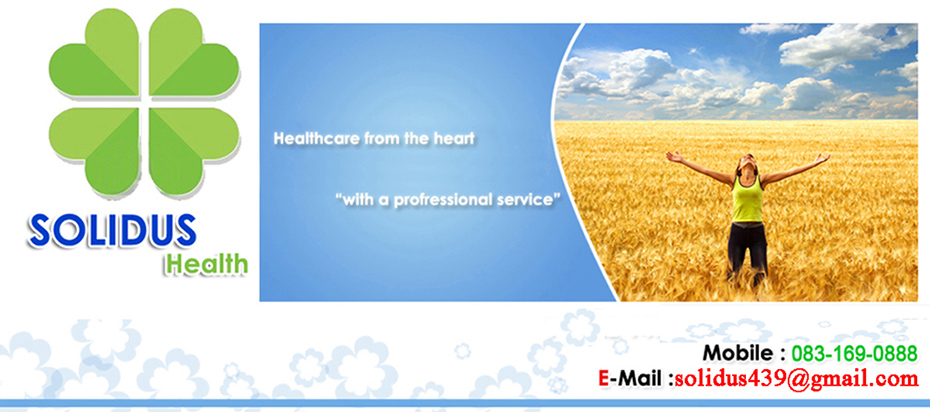 SOLIDUS
Health

Healthcare from the heart

"with a professional service"

Mobile : 083-169-0888
E-Mail :solidus439@gmail.com